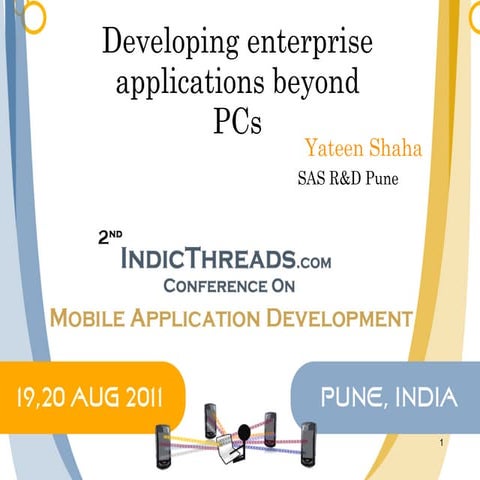 Developing enterprise applications beyond PCs

Yateen Shaha

SAS R&D Pune

2ND
INDICTHREADS.COM
CONFERENCE ON
MOBILE APPLICATION DEVELOPMENT

19,20 AUG 2011

PUNE, INDIA

1